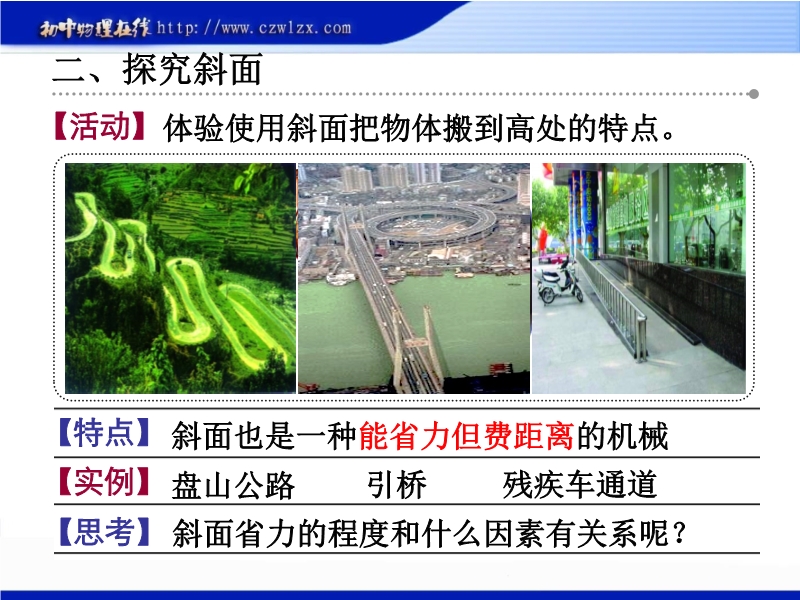 初中物理在线 http://www.czwlzx.com

二、探究斜面

【活动】体验使用斜面把物体搬到高处的特点。

【特点】斜面也是一种能省力但费距离的机械

【实例】盘山公路　　引桥　　残疾车通道

【思考】斜面省力的程度和什么因素有关系呢？